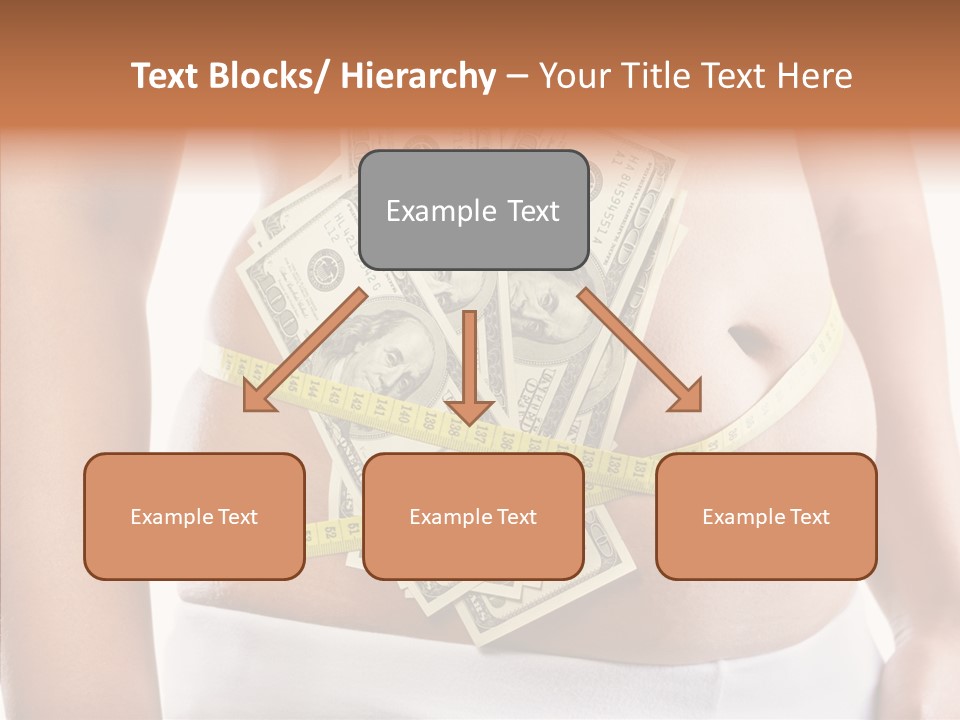 Text Blocks/ Hierarchy – Your Title Text Here

Example Text

Example Text

Example Text

Example Text